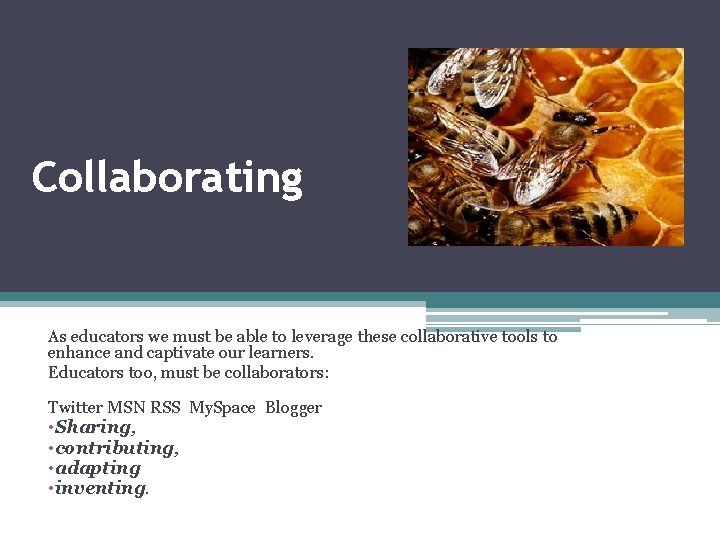 Collaborating

As educators we must be able to leverage these collaborative tools to enhance and captivate our learners.
Educators too, must be collaborators:

Twitter MSN RSS MySpace Blogger
• Sharing,
• contributing,
• adapting
• inventing.